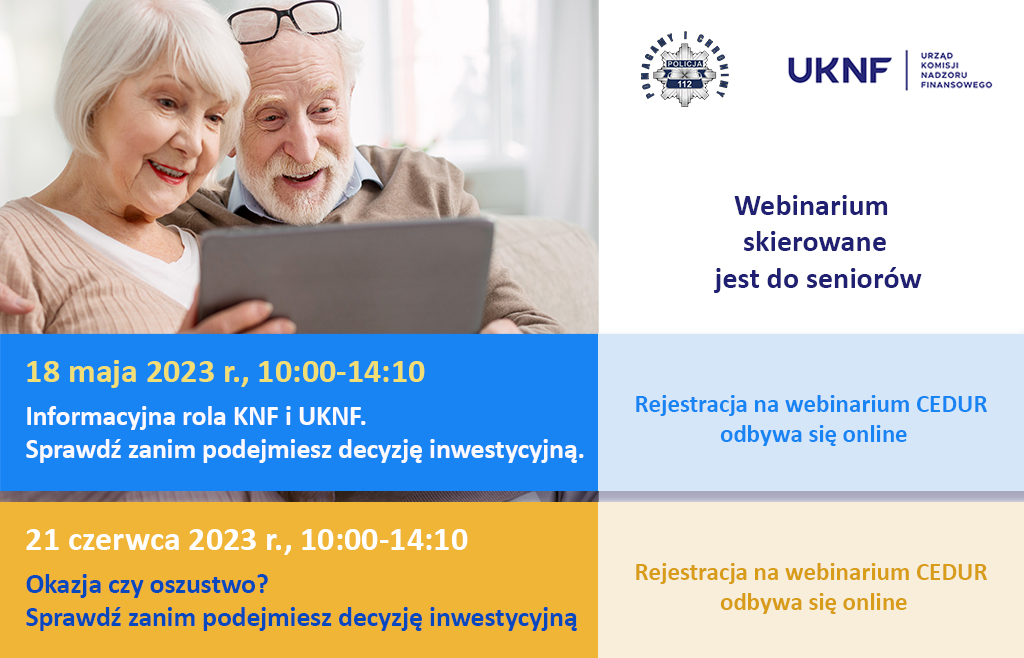 POMAGAMY I CHRONIMY
POLICJA
112

UKNF
URZĄD KOMISJI NADZORU FINANSOWEGO

Webinarium skierowane jest do seniorów

18 maja 2023 r., 10:00-14:10
Informacyjna rola KNF i UKNF.
Sprawdź zanim podejmiesz decyzję inwestycyjną.

Rejestracja na webinarium CEDUR odbywa się online

21 czerwca 2023 r., 10:00-14:10
Okazja czy oszustwo?
Sprawdź zanim podejmiesz decyzję inwestycyjną

Rejestracja na webinarium CEDUR odbywa się online